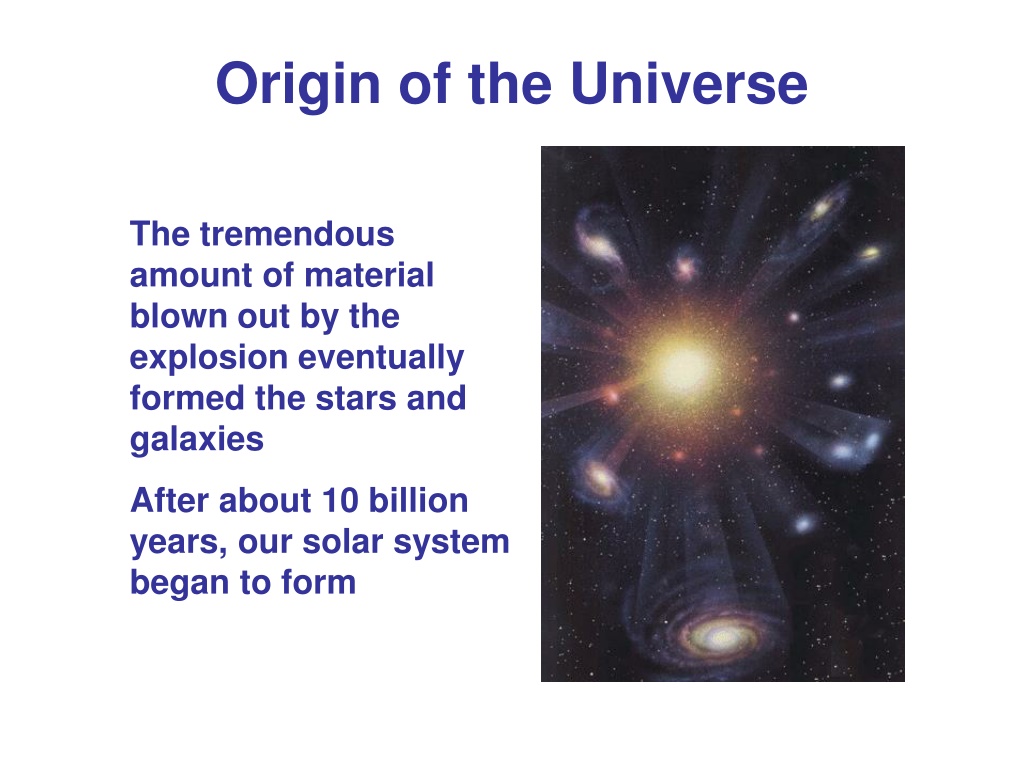 Origin of the Universe

The tremendous amount of material blown out by the explosion eventually formed the stars and galaxies

After about 10 billion years, our solar system began to form